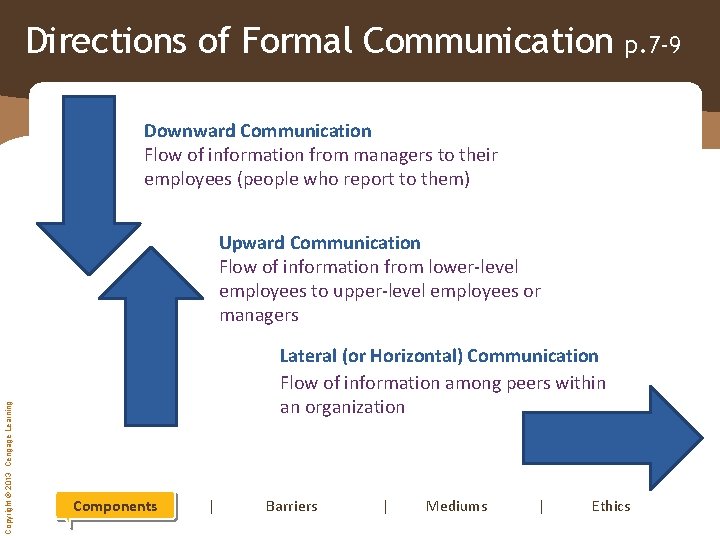 Directions of Formal Communication p.7-9

Downward Communication
Flow of information from managers to their employees (people who report to them)

Upward Communication
Flow of information from lower-level employees to upper-level employees or managers

Lateral (or Horizontal) Communication
Flow of information among peers within an organization

Copyright © 2013 Cengage Learning

Components | Barriers | Mediums | Ethics